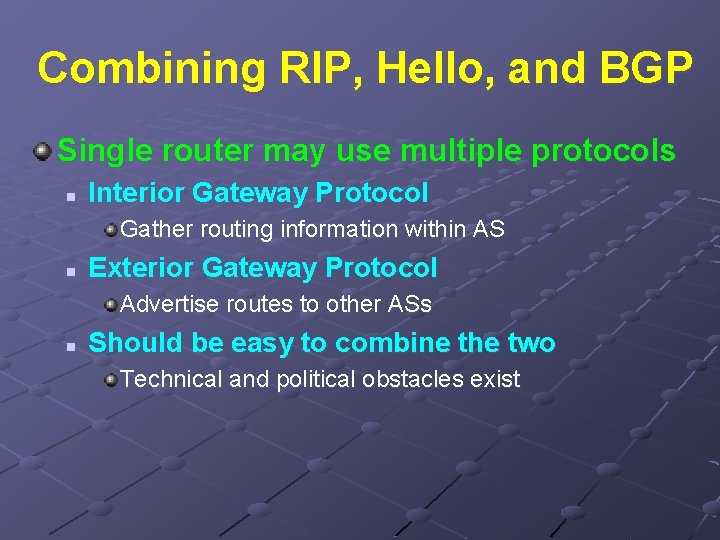 Combining RIP, Hello, and BGP

Single router may use multiple protocols

Interior Gateway Protocol

Gather routing information within AS

Exterior Gateway Protocol

Advertise routes to other ASs

Should be easy to combine the two

Technical and political obstacles exist